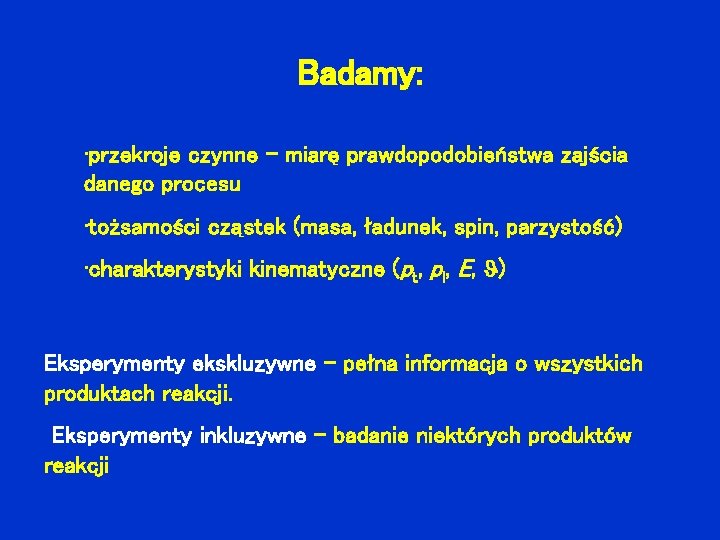 Badamy:

·przekroje czynne – miarę prawdopodobieństwa zajścia danego procesu

·tożsamości cząstek (masa, ładunek, spin, parzystość)

·charakterystyki kinematyczne ($p_t$, $p_l$, $E$, $\vartheta$)

Eksperymenty ekskluzywne – pełna informacja o wszystkich produktach reakcji.

Eksperymenty inkluzywne – badanie niektórych produktów reakcji